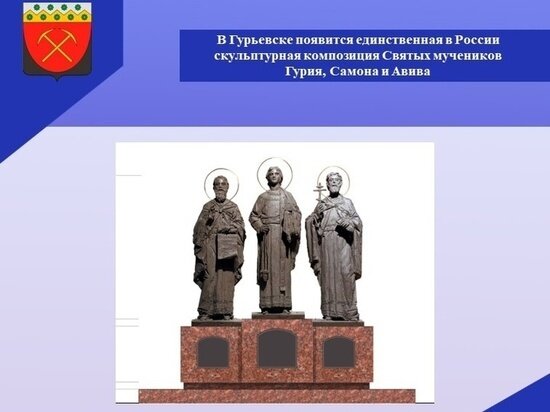 В Гурьевске появится единственная в России скульптурная композиция Святых мучеников Гурия, Самона и Авива